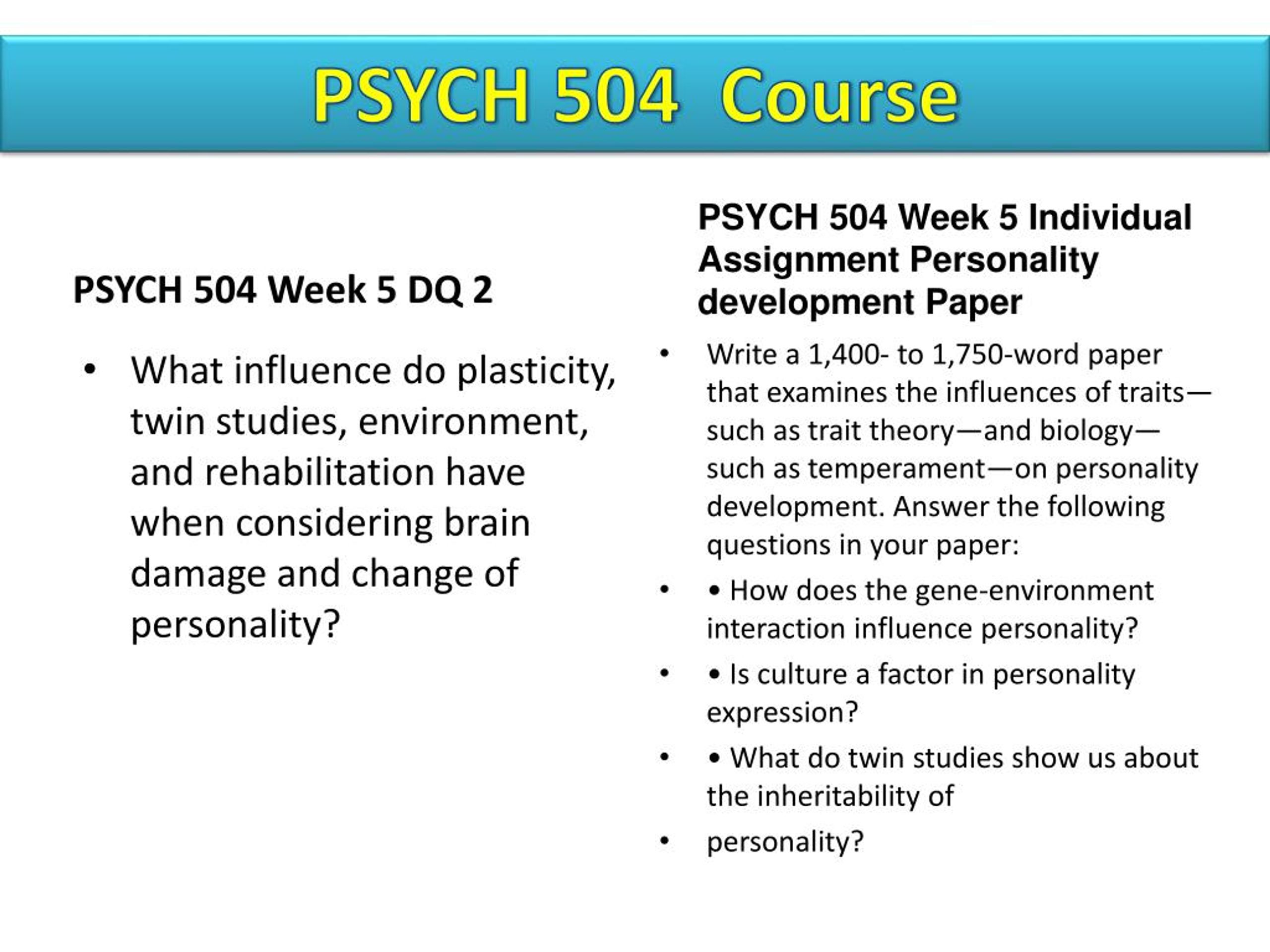 PSYCH 504 Course

PSYCH 504 Week 5 DQ 2

• What influence do plasticity, twin studies, environment, and rehabilitation have when considering brain damage and change of personality?

PSYCH 504 Week 5 Individual Assignment Personality development Paper

• Write a 1,400- to 1,750-word paper that examines the influences of traits—such as trait theory—and biology—such as temperament—on personality development. Answer the following questions in your paper:

• • How does the gene-environment interaction influence personality?

• • Is culture a factor in personality expression?

• • What do twin studies show us about the inheritability of

• personality?